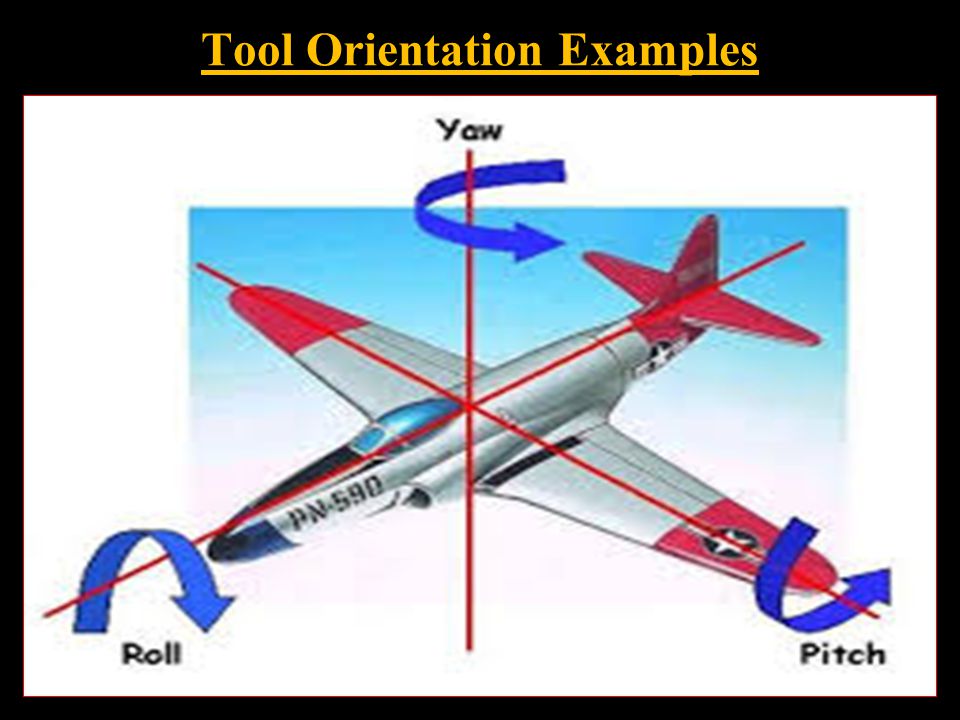 Tool Orientation Examples

Yaw

PN-590

Roll

Pitch